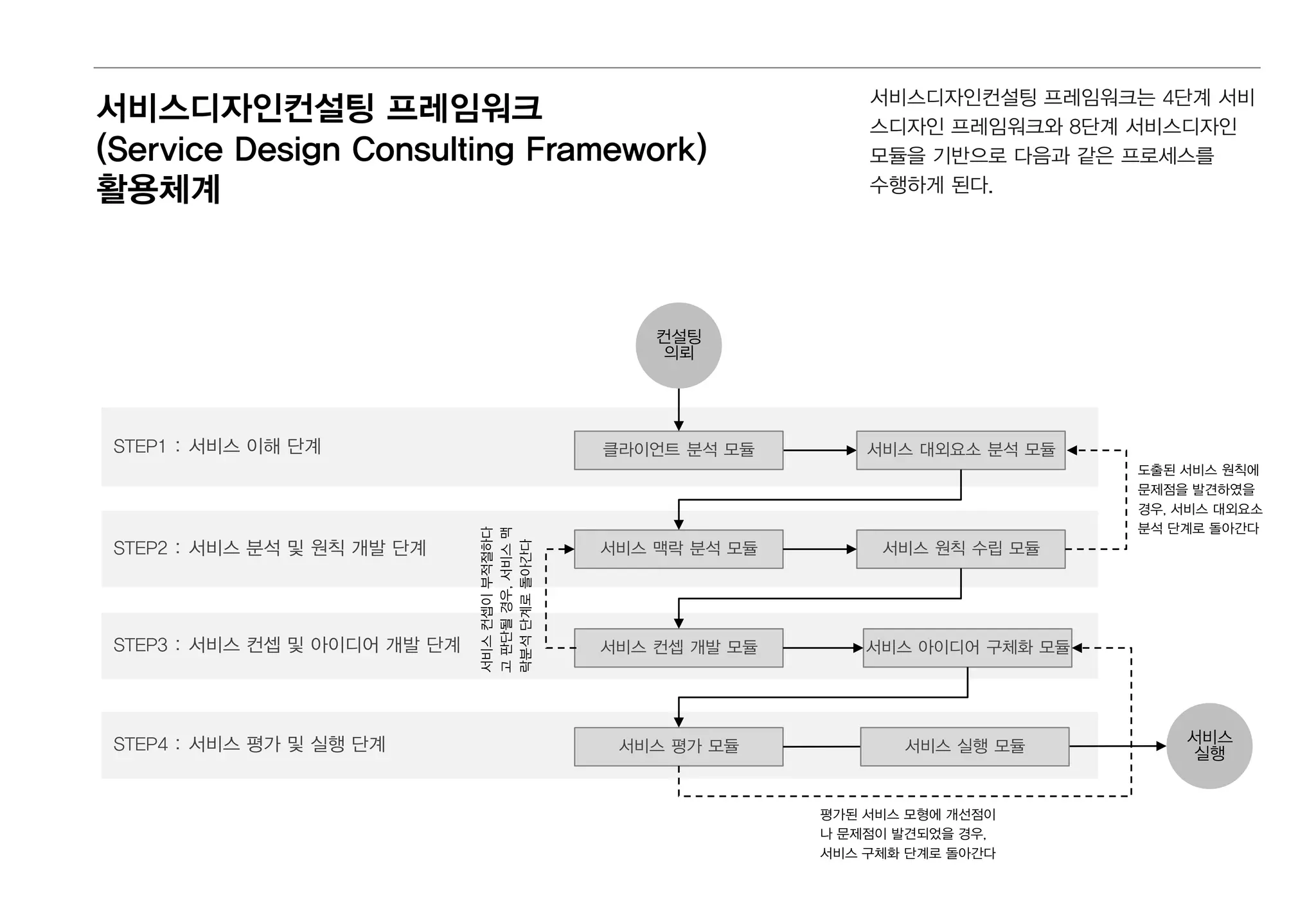 서비스디자인컨설팅 프레임워크 (Service Design Consulting Framework) 활용체계

서비스디자인컨설팅 프레임워크는 4단계 서비스디자인 프레임워크와 8단계 서비스디자인 모듈을 기반으로 다음과 같은 프로세스를 수행하게 된다.

컨설팅 의뢰

STEP1 : 서비스 이해 단계

클라이언트 분석 모듈

서비스 대외요소 분석 모듈

도출된 서비스 원칙에 문제점을 발견하였을 경우, 서비스 대외요소 분석 단계로 돌아간다

STEP2 : 서비스 분석 및 원칙 개발 단계

서비스 컨셉이 부적절하다고 판단될 경우, 서비스 맥락분석 단계로 돌아간다

서비스 맥락 분석 모듈

서비스 원칙 수립 모듈

STEP3 : 서비스 컨셉 및 아이디어 개발 단계

서비스 컨셉 개발 모듈

서비스 아이디어 구체화 모듈

STEP4 : 서비스 평가 및 실행 단계

서비스 평가 모듈

서비스 실행 모듈

서비스 실행

평가된 서비스 모형에 개선점이나 문제점이 발견되었을 경우, 서비스 구체화 단계로 돌아간다